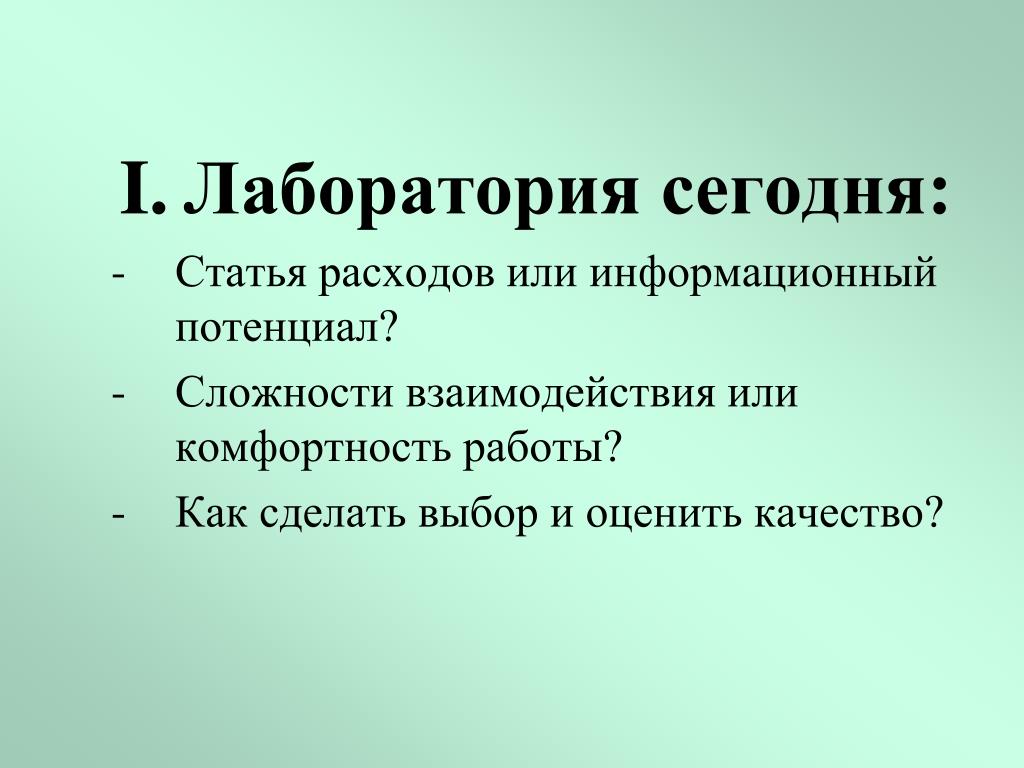 I. Лаборатория сегодня:

- Статья расходов или информационный потенциал?
- Сложности взаимодействия или комфортность работы?
- Как сделать выбор и оценить качество?